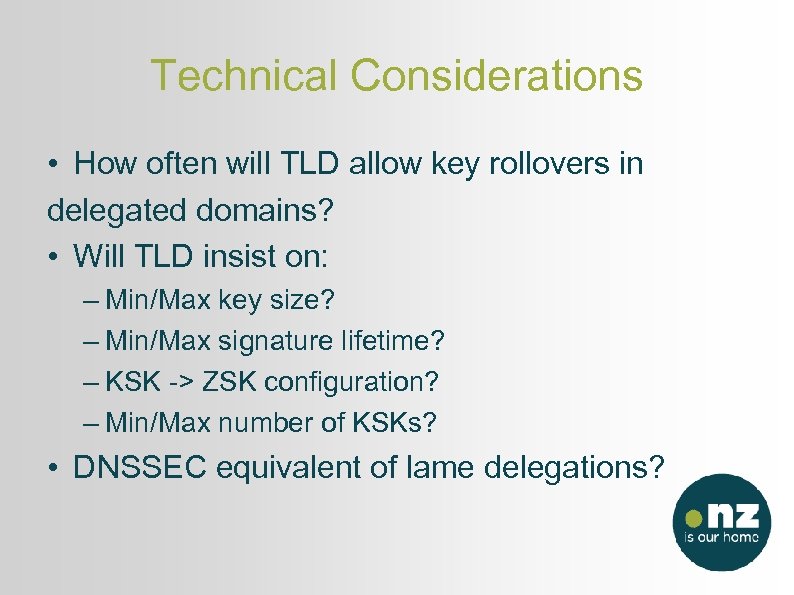 Technical Considerations

• How often will TLD allow key rollovers in delegated domains?
• Will TLD insist on:
– Min/Max key size?
– Min/Max signature lifetime?
– KSK -> ZSK configuration?
– Min/Max number of KSKs?
• DNSSEC equivalent of lame delegations?

.nz
is our home